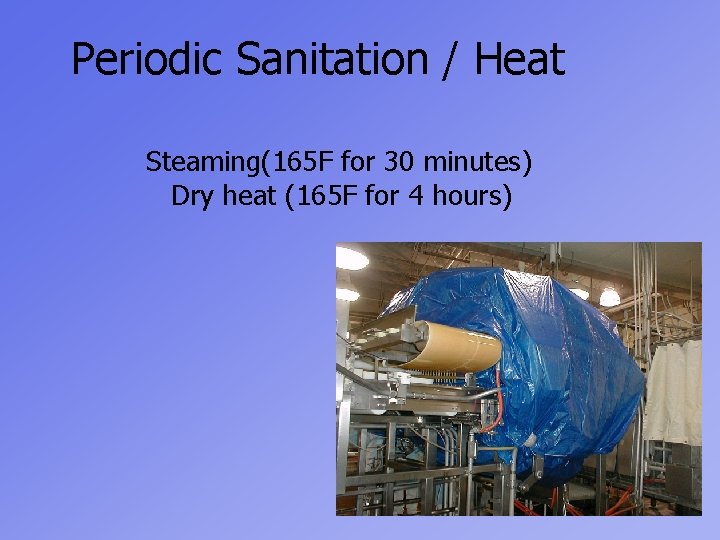 Periodic Sanitation / Heat

Steaming(165F for 30 minutes)
Dry heat (165F for 4 hours)